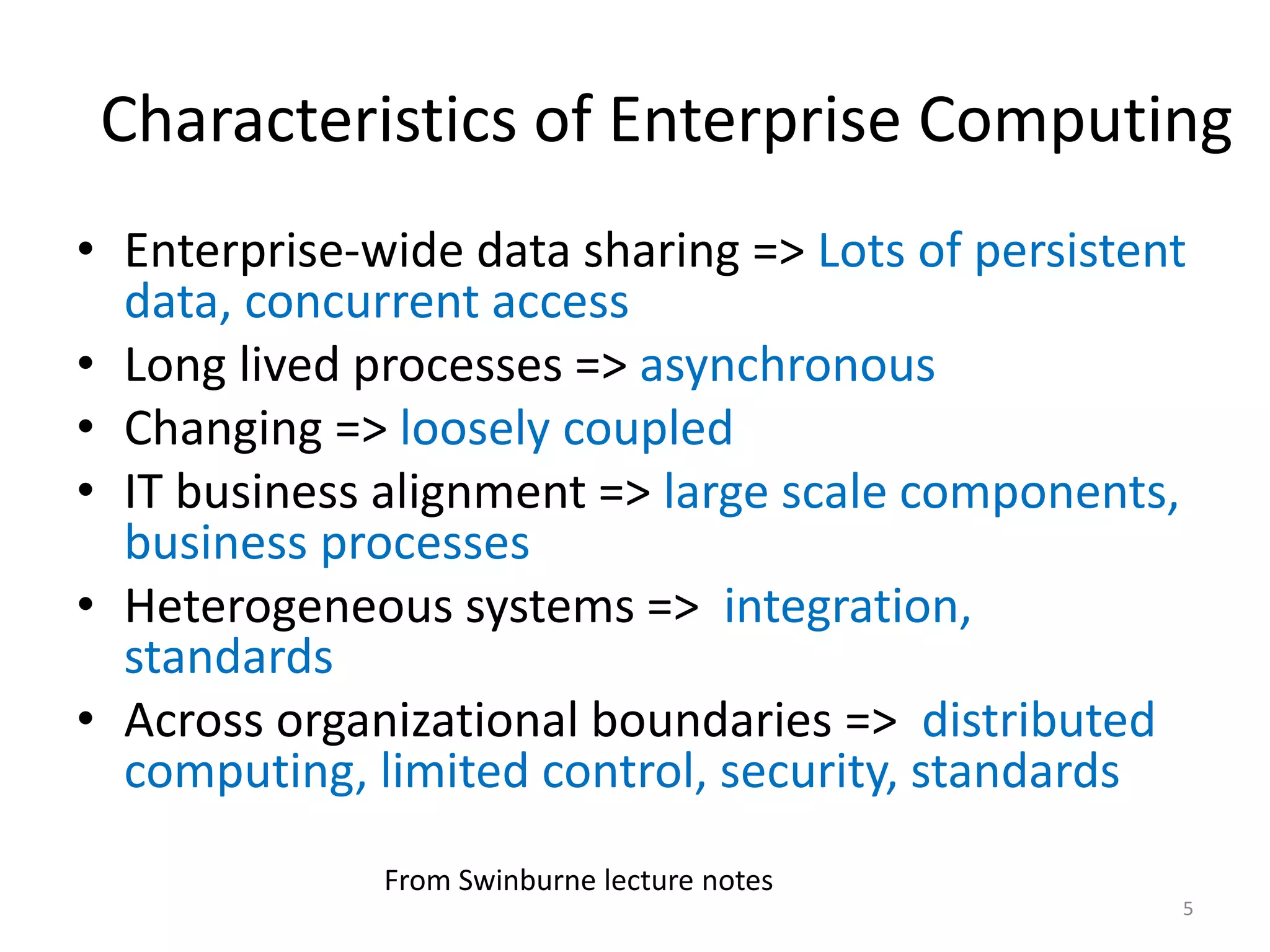 Characteristics of Enterprise Computing

• Enterprise-wide data sharing => Lots of persistent data, concurrent access
• Long lived processes => asynchronous
• Changing => loosely coupled
• IT business alignment => large scale components, business processes
• Heterogeneous systems => integration, standards
• Across organizational boundaries => distributed computing, limited control, security, standards

From Swinburne lecture notes

5